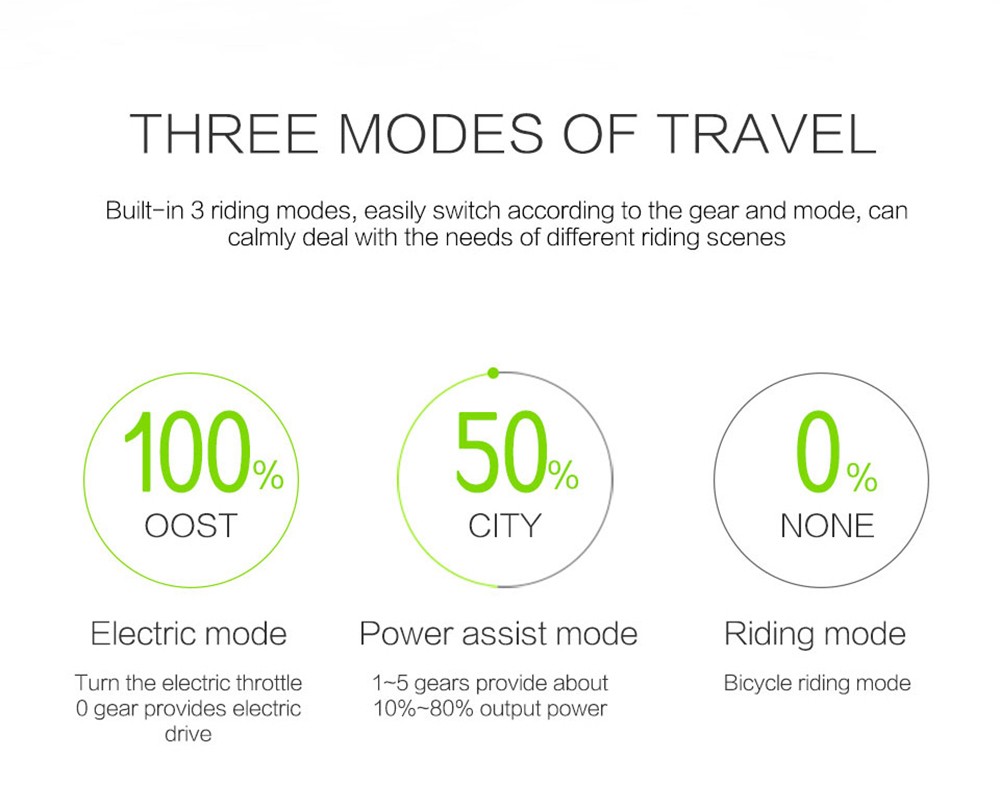 THREE MODES OF TRAVEL

Built-in 3 riding modes, easily switch according to the gear and mode, can calmly deal with the needs of different riding scenes

100%
OOST

Electric mode

Turn the electric throttle 0 gear provides electric drive

50%
CITY

Power assist mode

1~5 gears provide about 10%~80% output power

0%
NONE

Riding mode

Bicycle riding mode